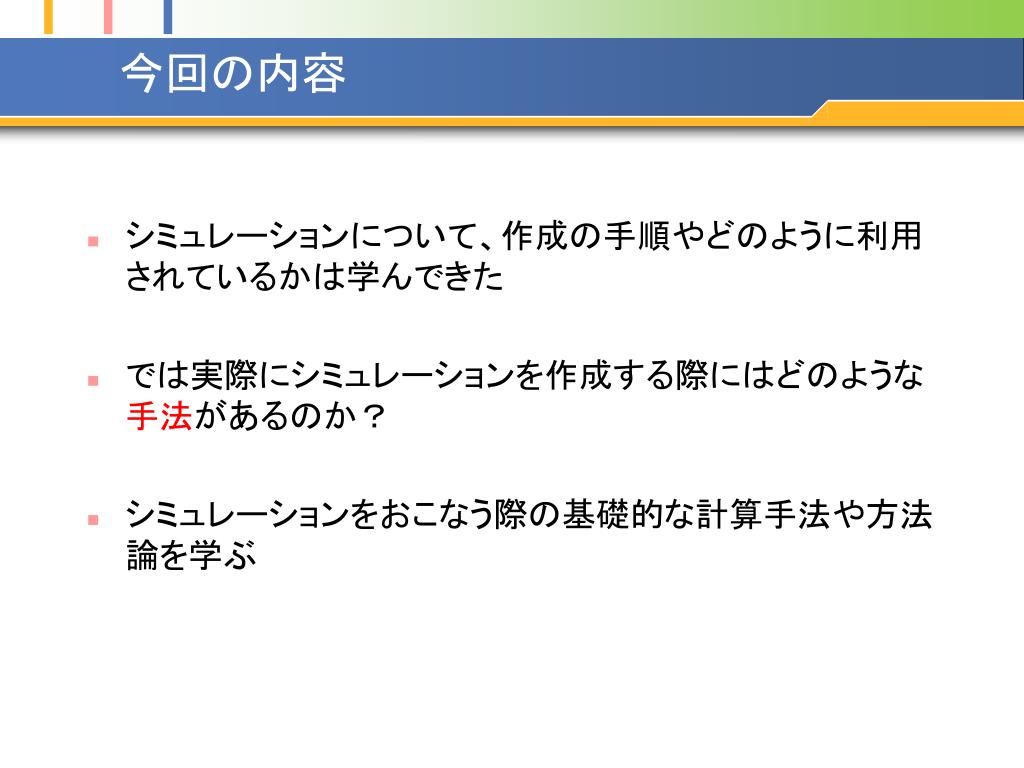 今回の内容

シミュレーションについて、作成の手順やどのように利用されているかは学んできた

では実際にシミュレーションを作成する際にはどのような手法があるのか？

シミュレーションをおこなう際の基礎的な計算手法や方法論を学ぶ